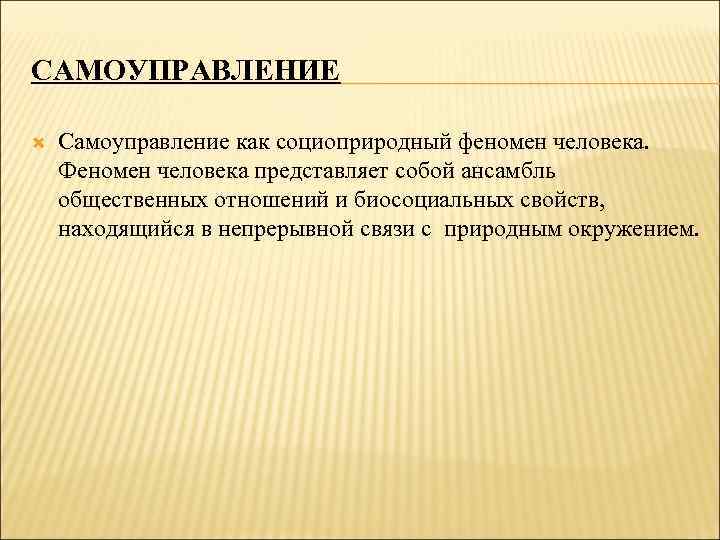 САМОУПРАВЛЕНИЕ

Самоуправление как социоприродный феномен человека. Феномен человека представляет собой ансамбль общественных отношений и биосоциальных свойств, находящийся в непрерывной связи с природным окружением.